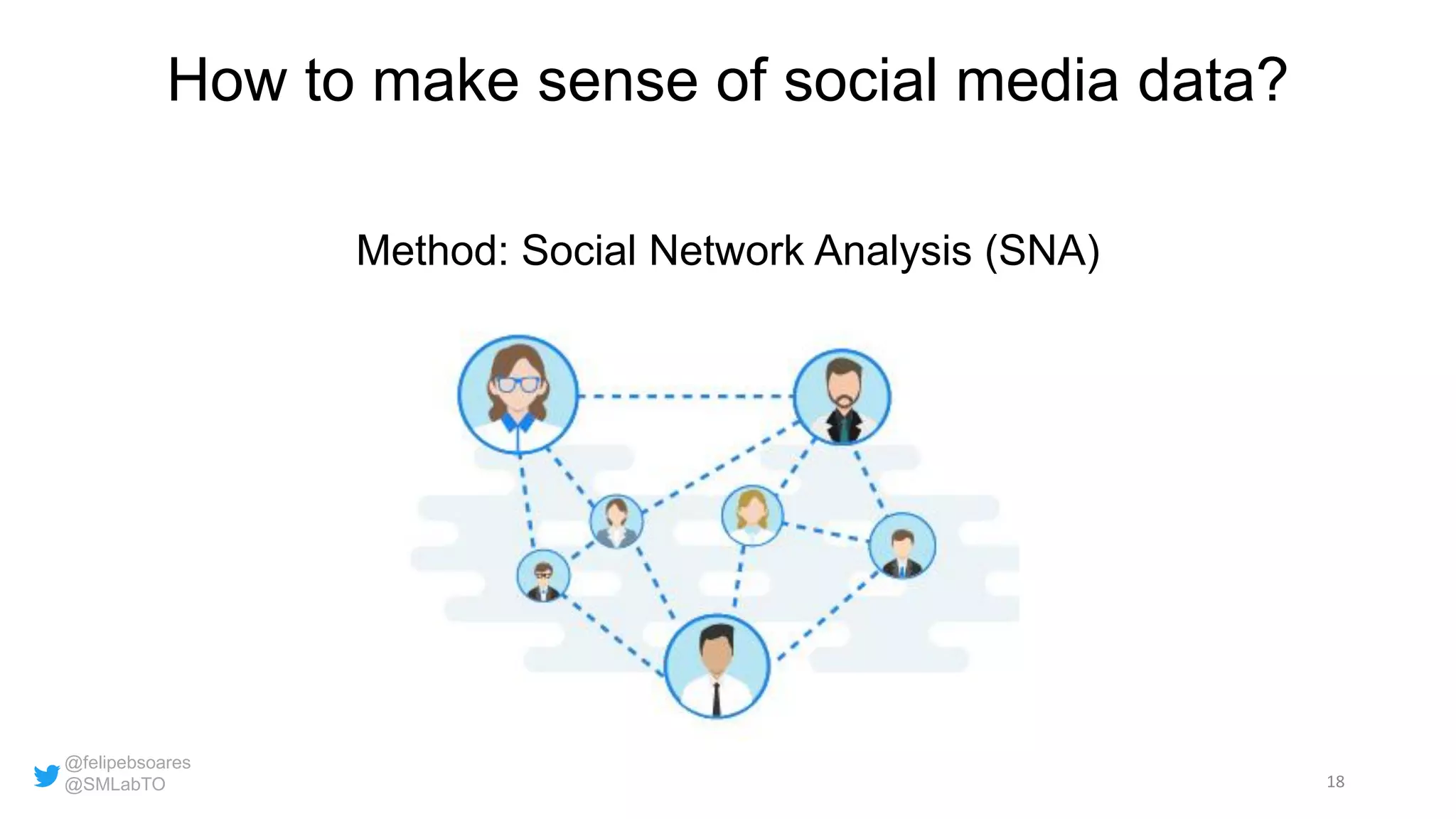 How to make sense of social media data?

Method: Social Network Analysis (SNA)

@felipebsoares
@SMLabTO

18